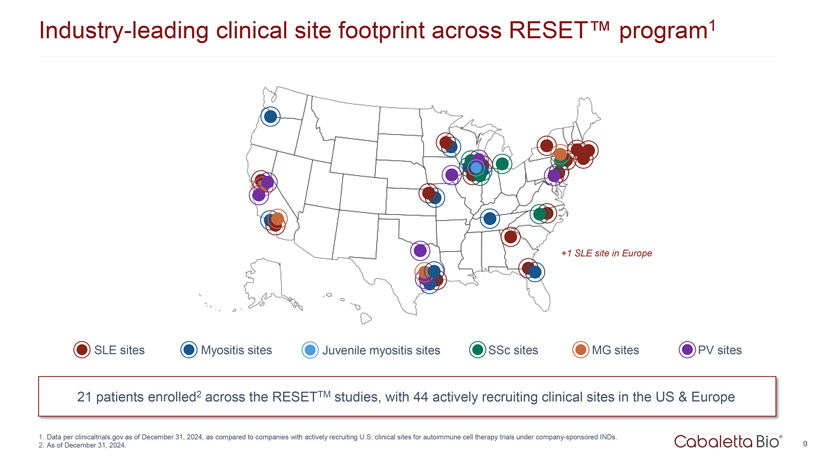 Industry-leading clinical site footprint across RESET™ program$^1$

+1 SLE site in Europe

SLE sites Myositis sites Juvenile myositis sites SSc sites MG sites PV sites

21 patients enrolled$^2$ across the RESET$^{TM}$ studies, with 44 actively recruiting clinical sites in the US & Europe

1. Data per clinicaltrials.gov as of December 31, 2024, as compared to companies with actively recruiting U.S. clinical sites for autoimmune cell therapy trials under company-sponsored INDs.
2. As of December 31, 2024.

Cabaletta Bio®

9